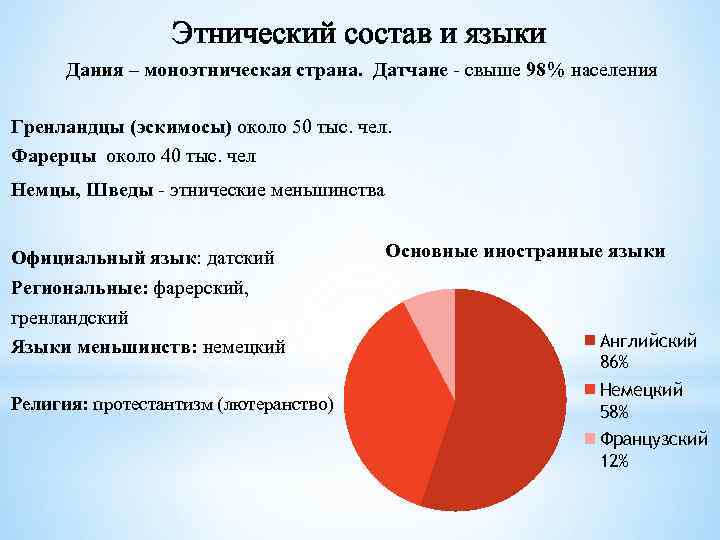 Этнический состав и языки

Дания – моноэтническая страна. Датчане - свыше 98% населения

Гренландцы (эскимосы) около 50 тыс. чел.

Фарерцы около 40 тыс. чел

Немцы, Шведы - этнические меньшинства

Официальный язык: датский

Региональные: фарерский, гренландский

Языки меньшинств: немецкий

Религия: протестантизм (лютеранство)

Основные иностранные языки

Английский 86%

Немецкий 58%

Французский 12%